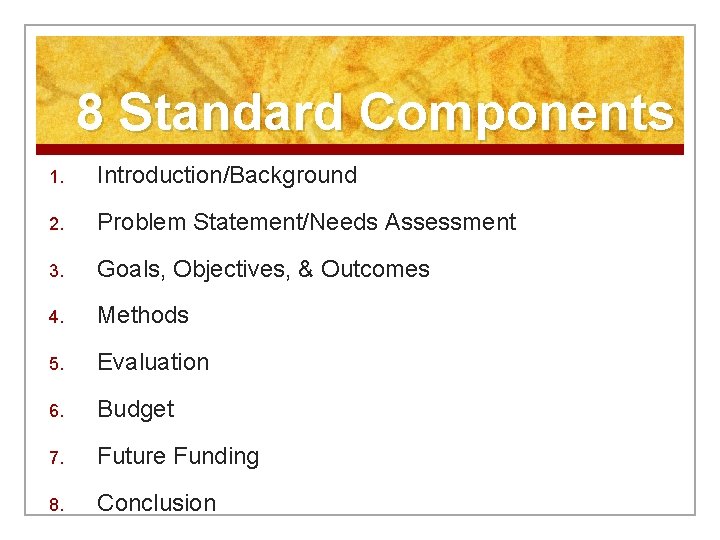 8 Standard Components

1. Introduction/Background
2. Problem Statement/Needs Assessment
3. Goals, Objectives, & Outcomes
4. Methods
5. Evaluation
6. Budget
7. Future Funding
8. Conclusion